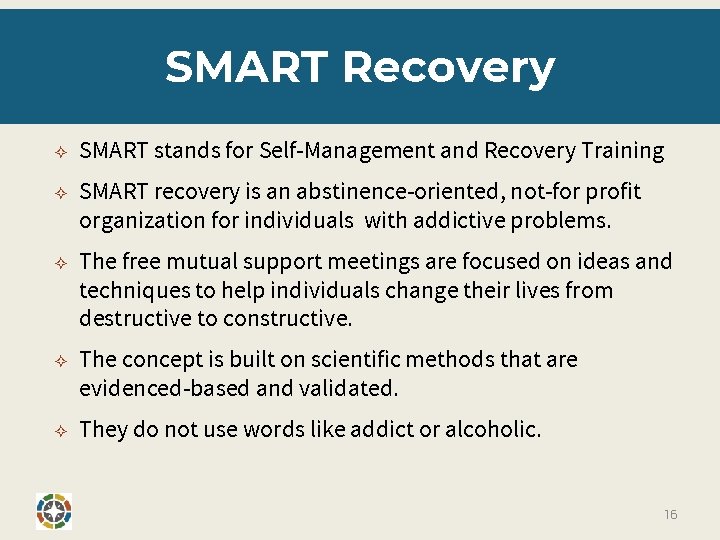 SMART Recovery

✧ SMART stands for Self-Management and Recovery Training

✧ SMART recovery is an abstinence-oriented, not-for profit organization for individuals with addictive problems.

✧ The free mutual support meetings are focused on ideas and techniques to help individuals change their lives from destructive to constructive.

✧ The concept is built on scientific methods that are evidenced-based and validated.

✧ They do not use words like addict or alcoholic.

16